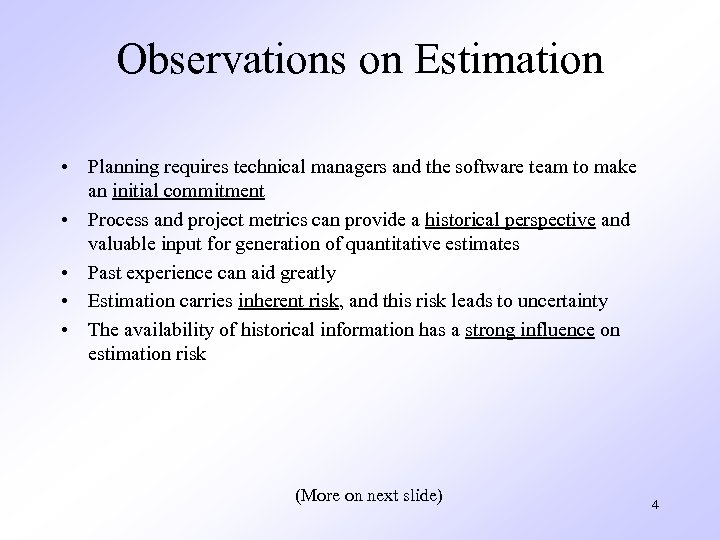 Observations on Estimation

• Planning requires technical managers and the software team to make an initial commitment
• Process and project metrics can provide a historical perspective and valuable input for generation of quantitative estimates
• Past experience can aid greatly
• Estimation carries inherent risk, and this risk leads to uncertainty
• The availability of historical information has a strong influence on estimation risk

(More on next slide)

4